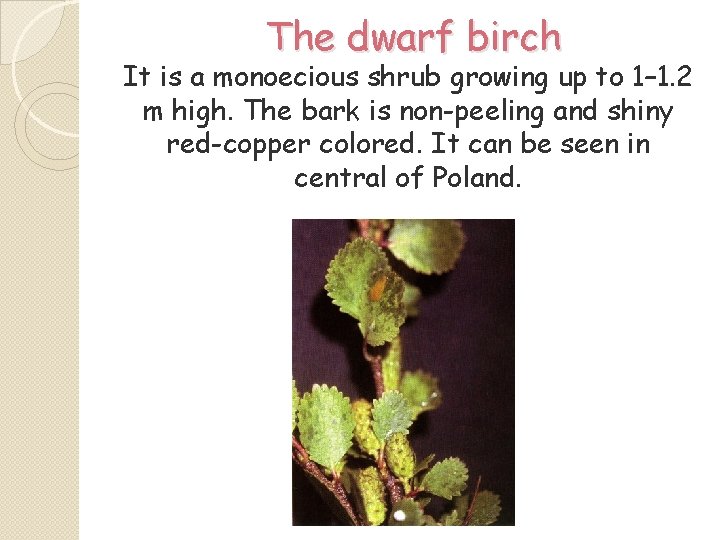 The dwarf birch

It is a monoecious shrub growing up to 1–1.2 m high. The bark is non-peeling and shiny red-copper colored. It can be seen in central of Poland.